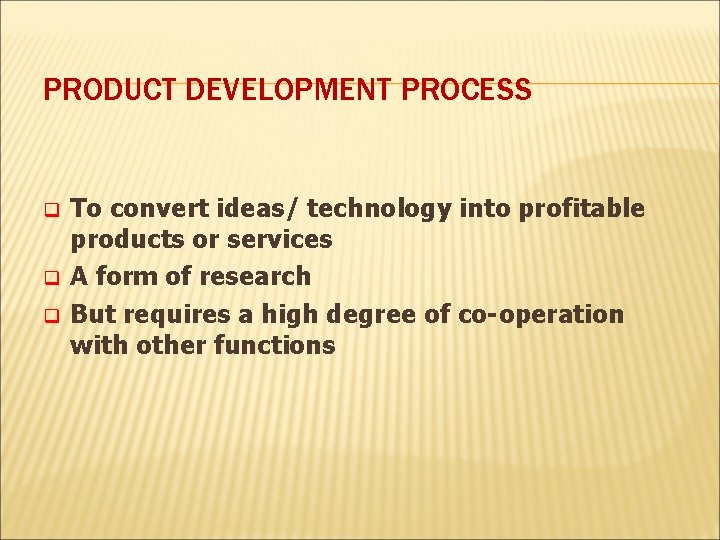 PRODUCT DEVELOPMENT PROCESS

- To convert ideas/ technology into profitable products or services
- A form of research
- But requires a high degree of co-operation with other functions